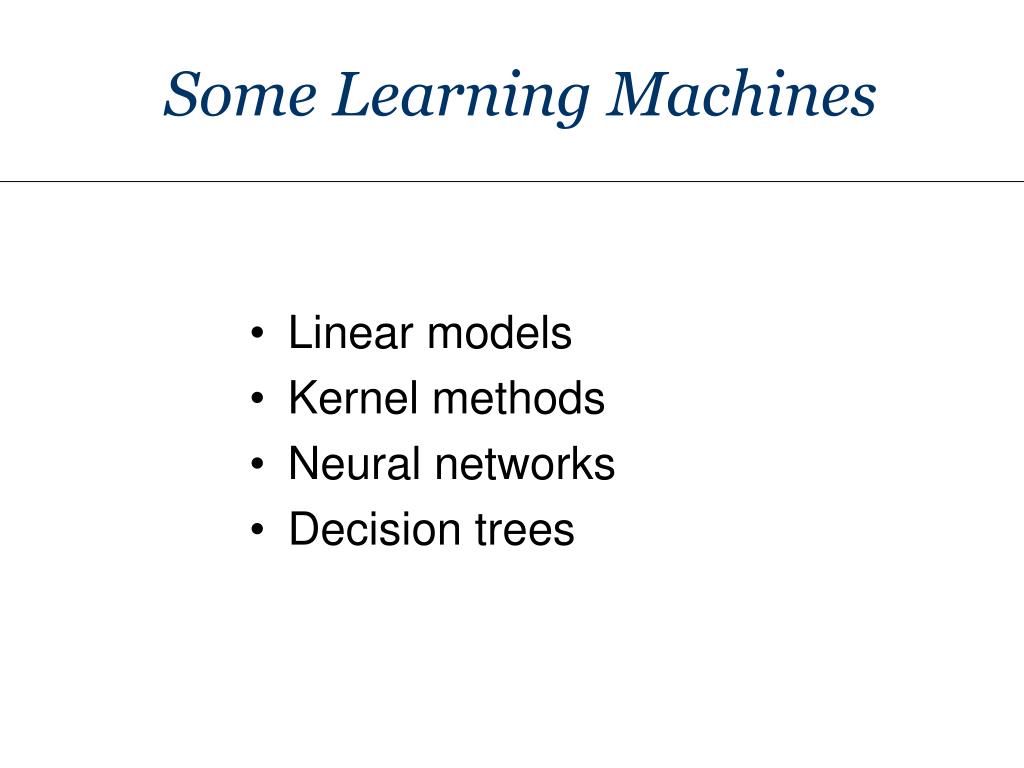 Some Learning Machines

• Linear models
• Kernel methods
• Neural networks
• Decision trees